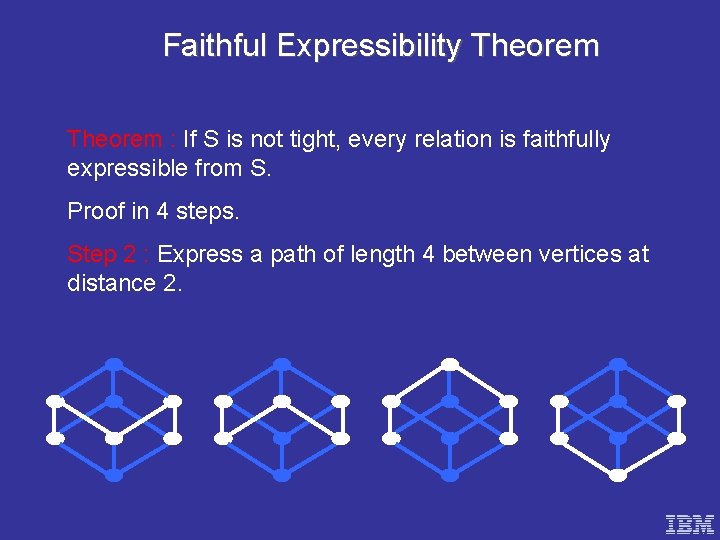 Faithful Expressibility Theorem

Theorem : If S is not tight, every relation is faithfully expressible from S.

Proof in 4 steps.

Step 2 : Express a path of length 4 between vertices at distance 2.

IBM